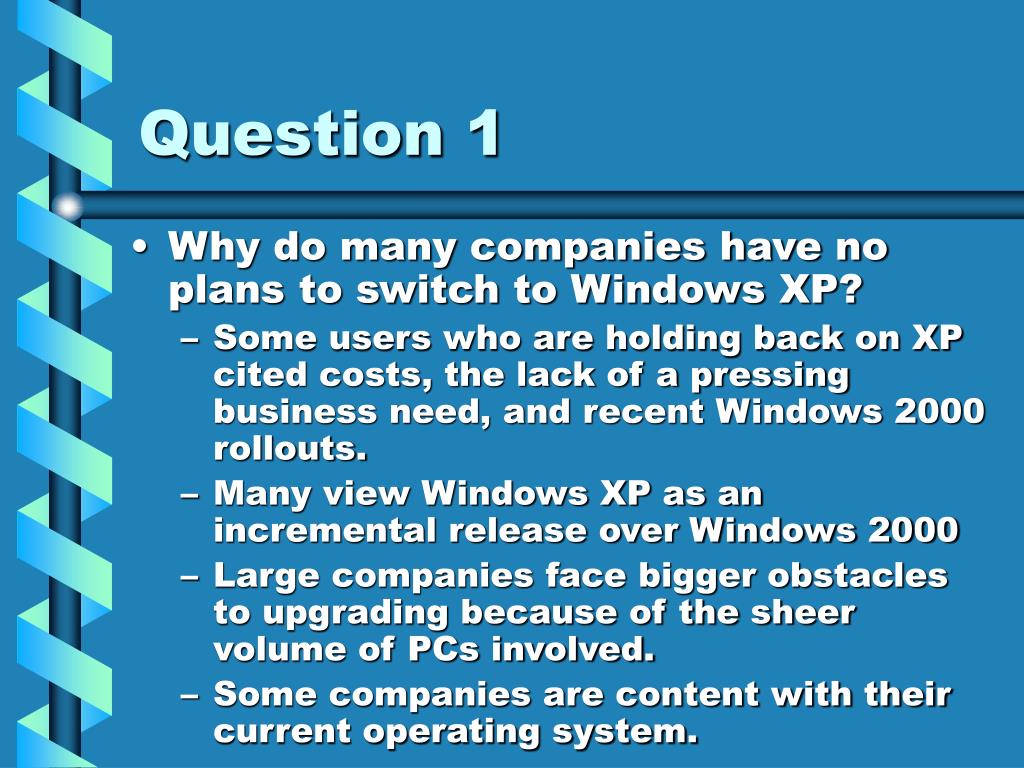 Question 1

• Why do many companies have no plans to switch to Windows XP?
– Some users who are holding back on XP cited costs, the lack of a pressing business need, and recent Windows 2000 rollouts.
– Many view Windows XP as an incremental release over Windows 2000
– Large companies face bigger obstacles to upgrading because of the sheer volume of PCs involved.
– Some companies are content with their current operating system.